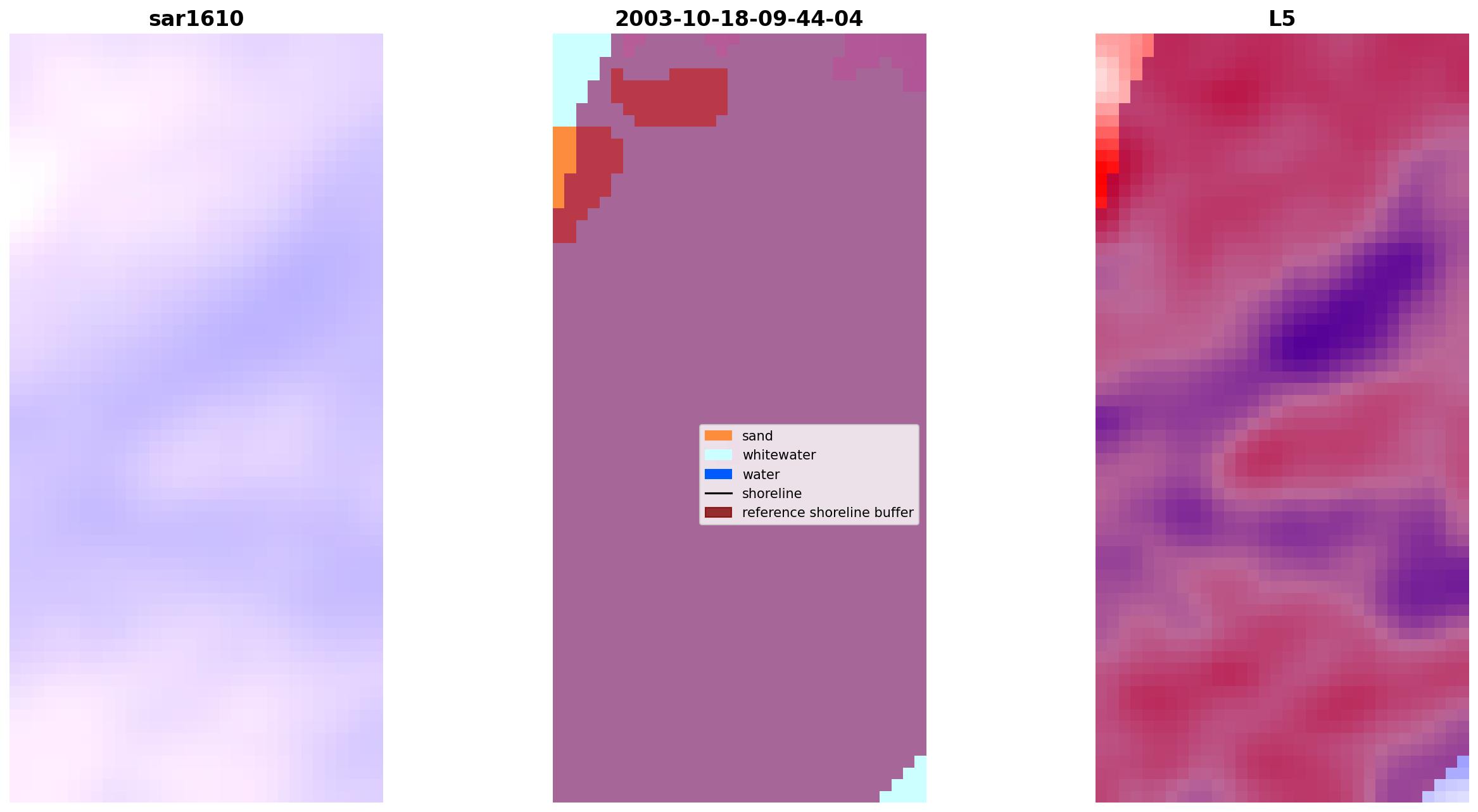 sar1610

2003-10-18-09-44-04

sand
whitewater
water
shoreline
reference shoreline buffer

L5